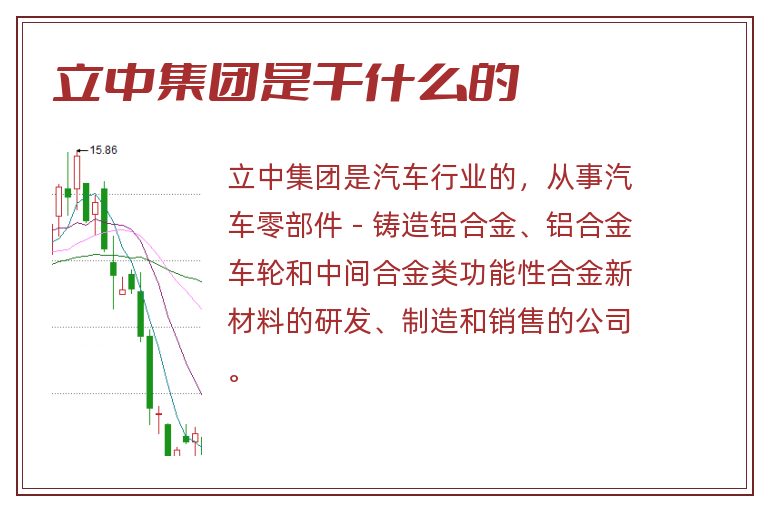 立中集团是干什么的

15.86

立中集团是汽车行业的，从事汽车零部件 - 铸造铝合金、铝合金车轮和中间合金类功能性合金新材料的研发、制造和销售的公司。